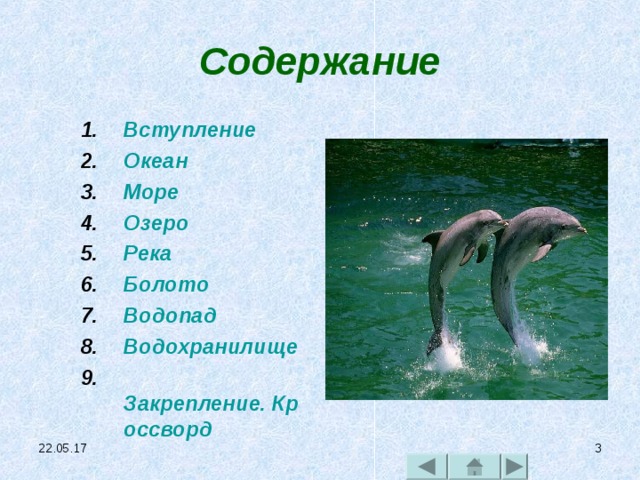 Содержание

1. Вступление
2. Океан
3. Море
4. Озеро
5. Река
6. Болото
7. Водопад
8. Водохранилище
9. Закрепление. Кроссворд

22.05.17

3